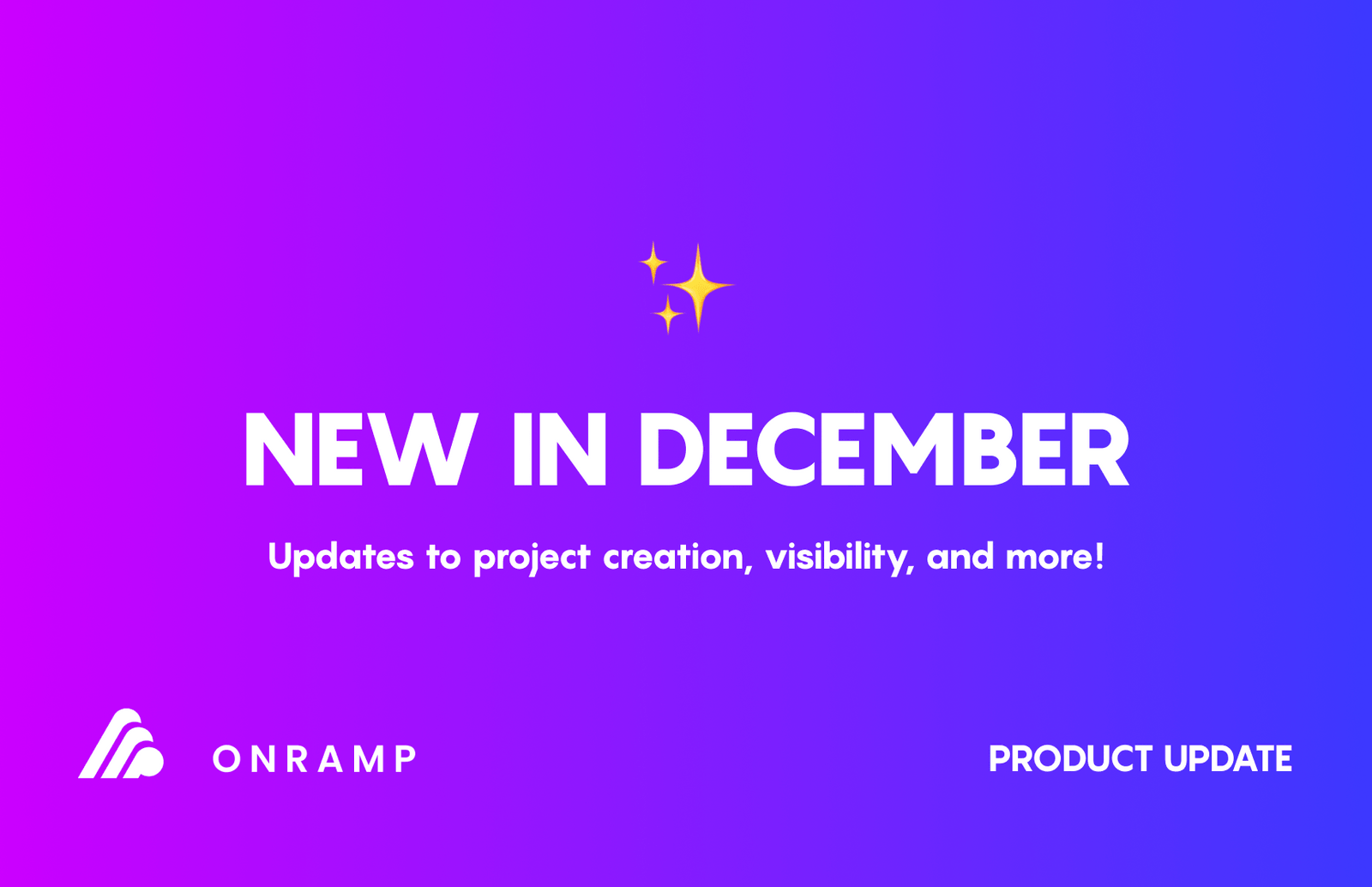 NEW IN DECEMBER

Updates to project creation, visibility, and more!

ONRAMP

PRODUCT UPDATE